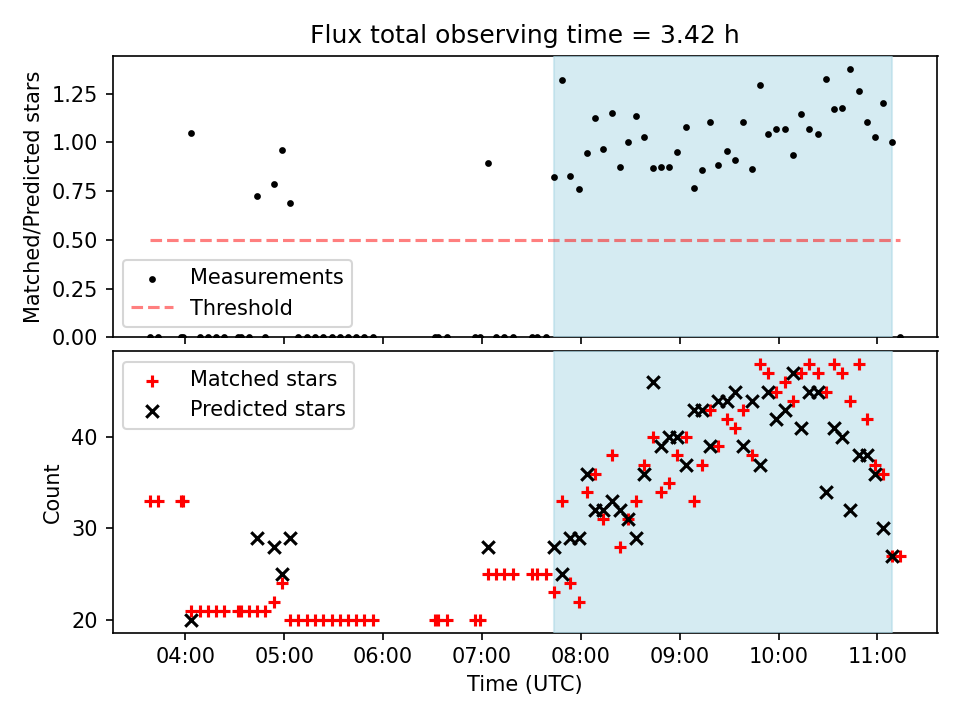 Flux total observing time = 3.42 h

Matched/Predicted stars

1.25
1.00
0.75
0.50
0.25
0.00

Measurements
Threshold

Matched stars
Predicted stars

Count

40
30
20

04:00
05:00
06:00
07:00
08:00
09:00
10:00
11:00

Time (UTC)